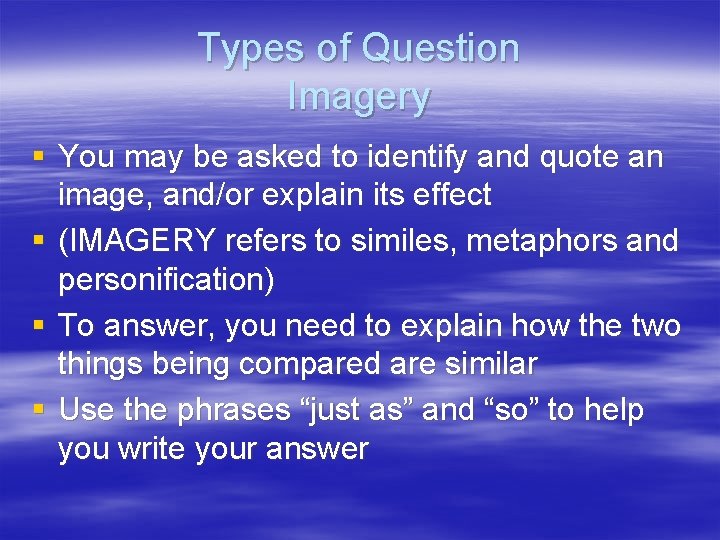 Types of Question
Imagery

▪ You may be asked to identify and quote an image, and/or explain its effect
▪ (IMAGERY refers to similes, metaphors and personification)
▪ To answer, you need to explain how the two things being compared are similar
▪ Use the phrases “just as” and “so” to help you write your answer